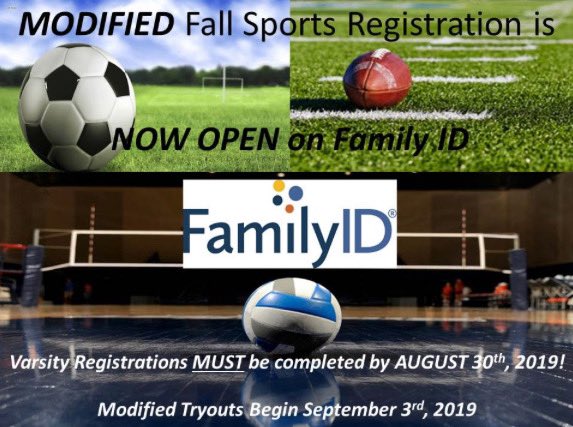 MODIFIED Fall Sports Registration is

NOW OPEN on Family ID

FamilyID®

Varsity Registrations MUST be completed by AUGUST 30th, 2019!

Modified Tryouts Begin September 3rd, 2019